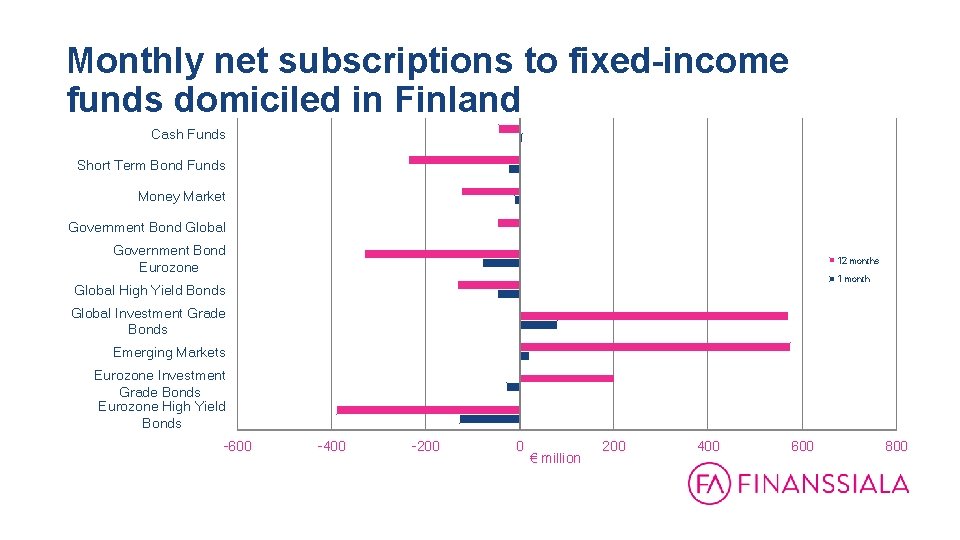 Monthly net subscriptions to fixed-income funds domiciled in Finland

Cash Funds
Short Term Bond Funds
Money Market
Government Bond Global
Government Bond Eurozone
Global High Yield Bonds
Global Investment Grade Bonds
Emerging Markets
Eurozone Investment Grade Bonds
Eurozone High Yield Bonds

12 months
1 month

-600 -400 -200 0 200 400 600 800
€ million

FA FINANSSIALA